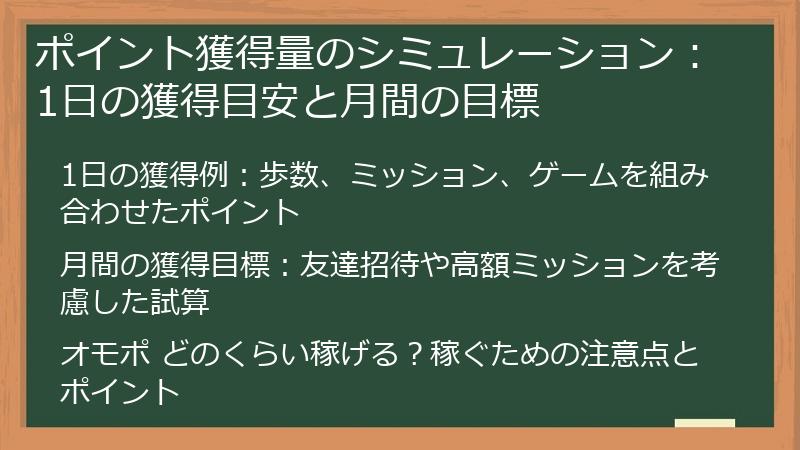 ポイント獲得量のシミュレーション：1日の獲得目安と月間の目標

1日の獲得例：歩数、ミッション、ゲームを組み合わせたポイント

月間の獲得目標：友達招待や高額ミッションを考慮した試算

オモポ どのくらい稼げる？稼ぐための注意点とポイント